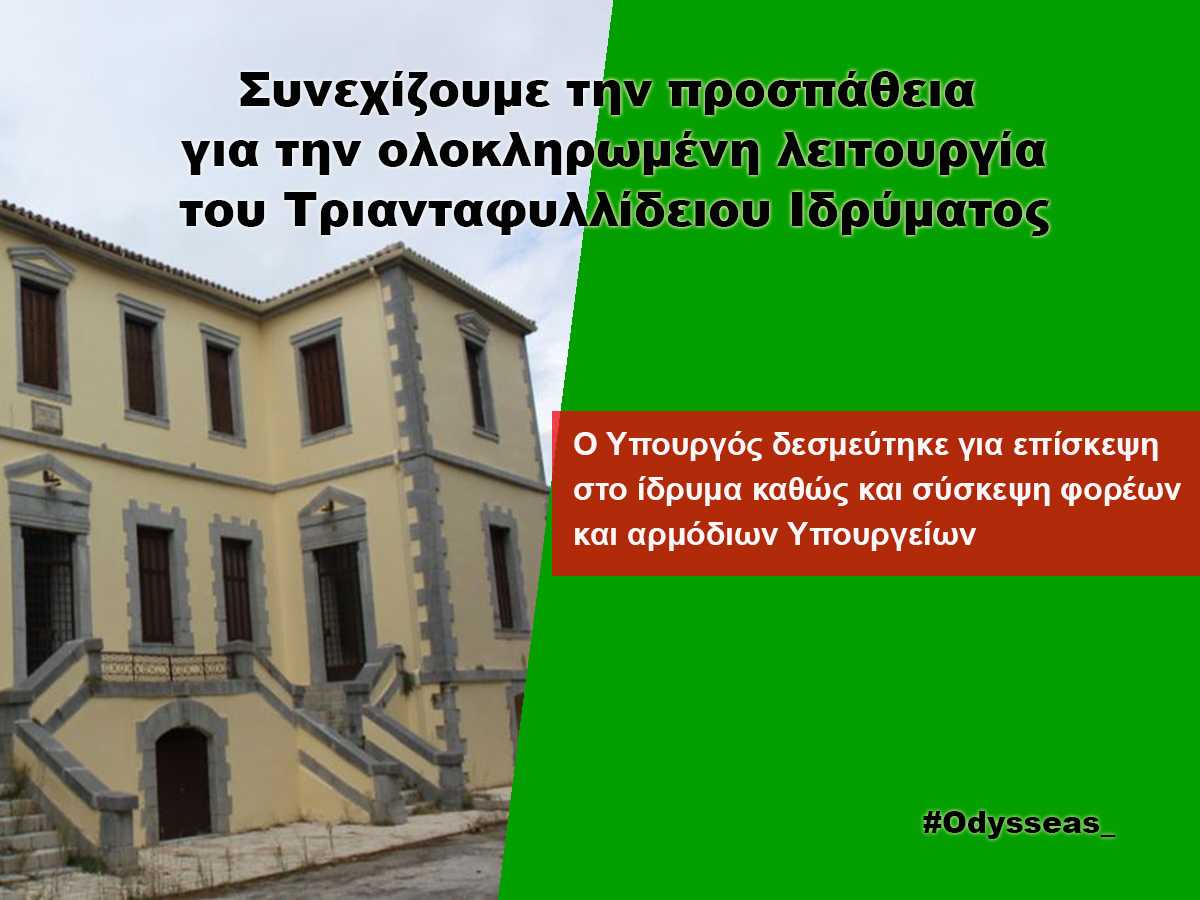 Συνεχίζουμε την προσπάθεια για την ολοκληρωμένη λειτουργία του Τριανταφυλλίδειου Ιδρύματος

Ο Υπουργός δεσμεύτηκε για επίσκεψη στο ίδρυμα καθώς και σύσκεψη φορέων και αρμόδιων Υπουργείων

#Odysseas_